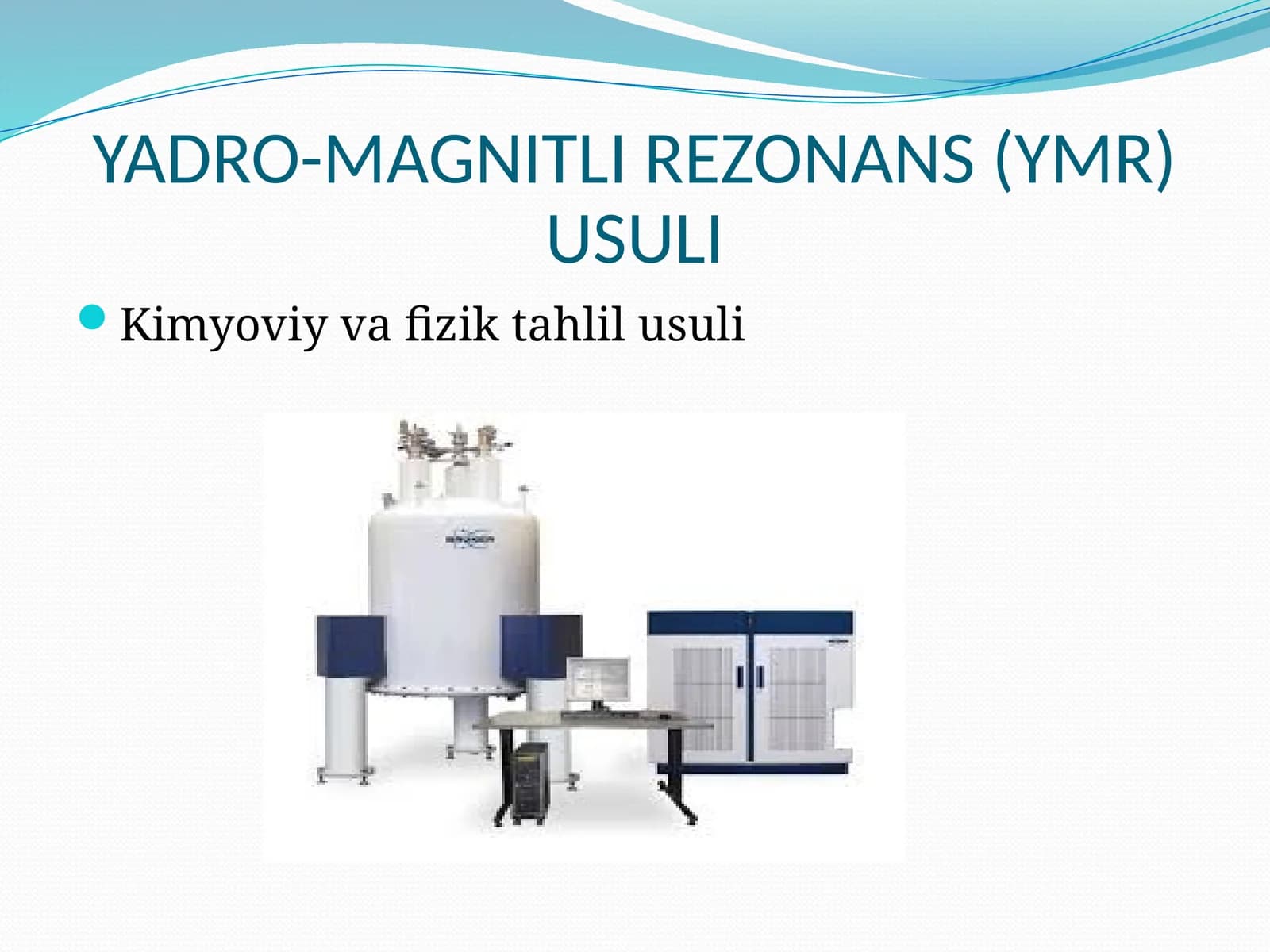 YADRO-MAGNITLI REZONANS (YMR) USULI

Kimyoviy va fizik tahlil usuli